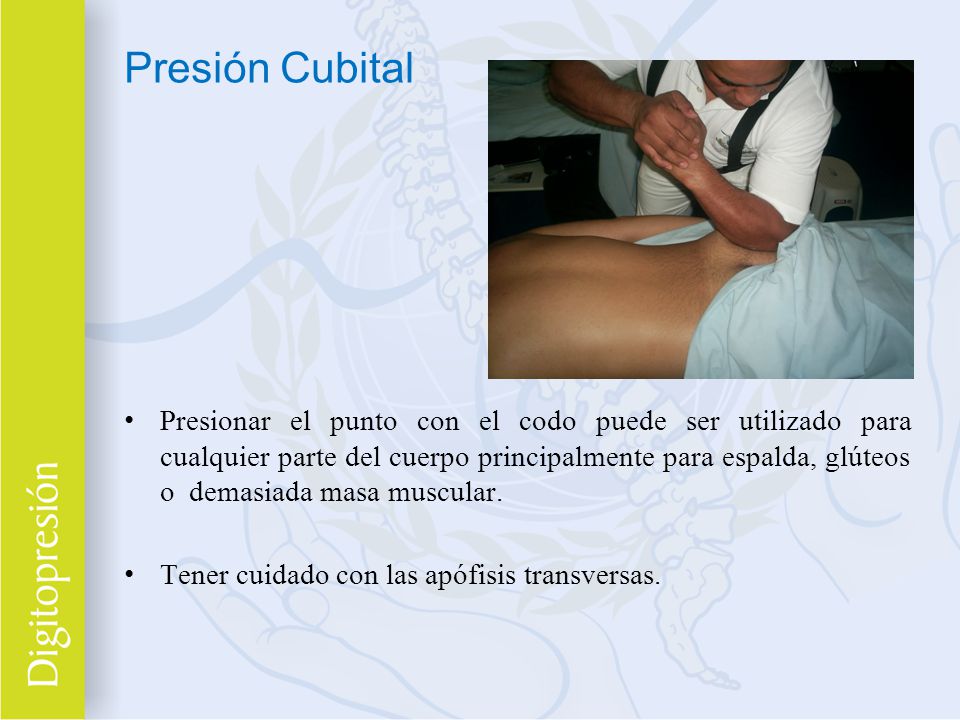 Digitopresión

Presión Cubital

• Presionar el punto con el codo puede ser utilizado para cualquier parte del cuerpo principalmente para espalda, glúteos o demasiada masa muscular.

• Tener cuidado con las apófisis transversas.